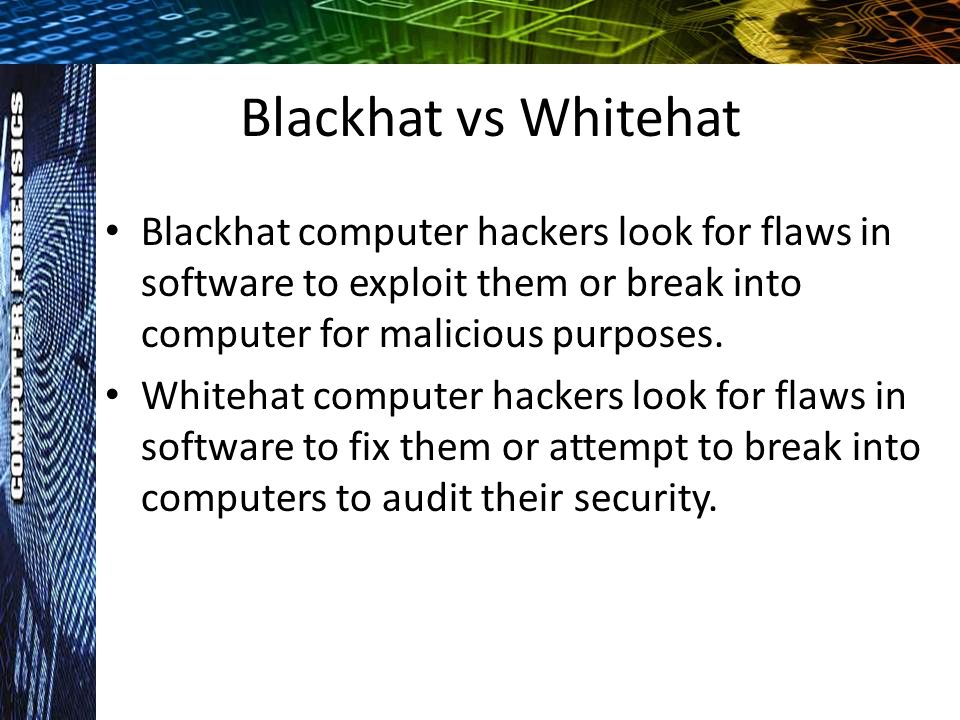 COMPUTER FORENSICS

Blackhat vs Whitehat

• Blackhat computer hackers look for flaws in software to exploit them or break into computer for malicious purposes.

• Whitehat computer hackers look for flaws in software to fix them or attempt to break into computers to audit their security.